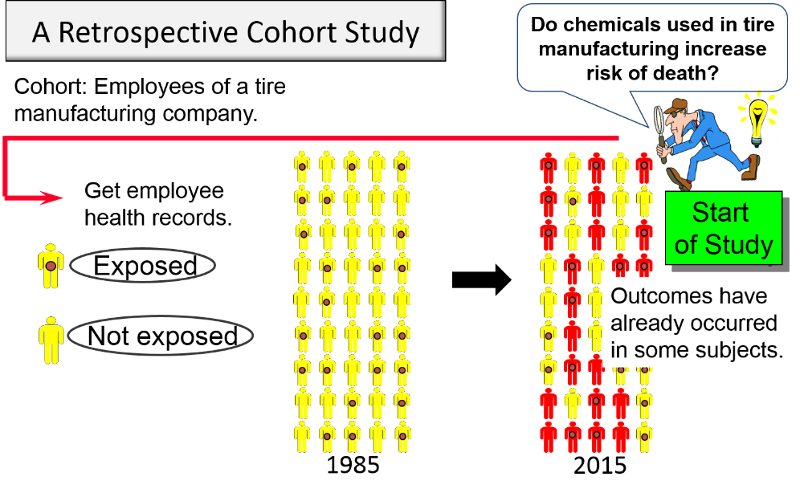 A Retrospective Cohort Study

Do chemicals used in tire manufacturing increase risk of death?

Cohort: Employees of a tire manufacturing company.

Get employee health records.

Exposed

Not exposed

Start of Study

Outcomes have already occurred in some subjects.

1985

2015